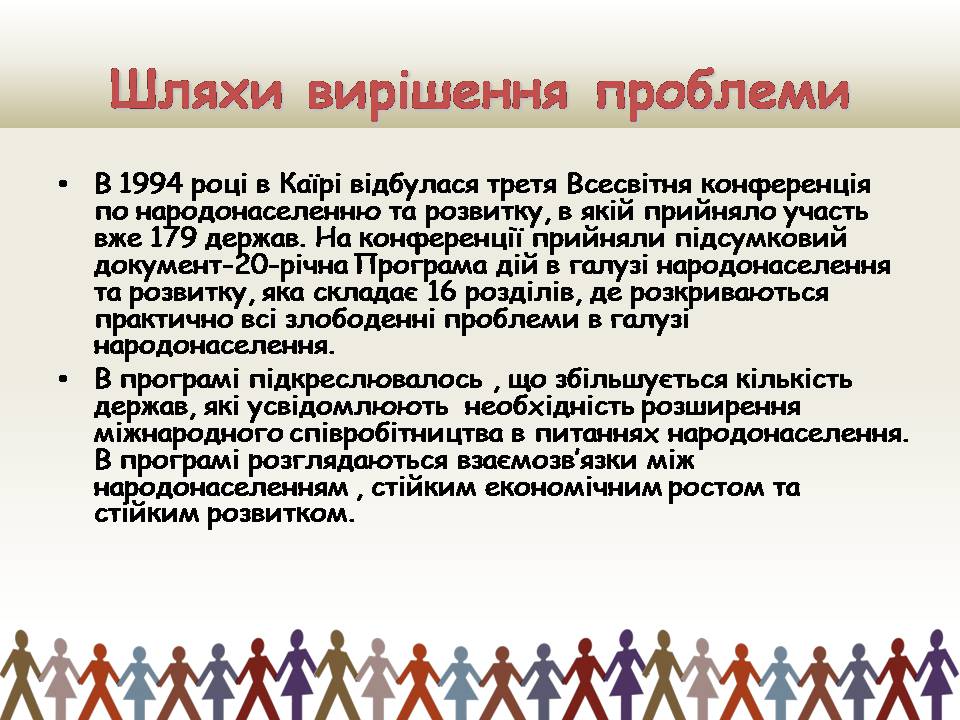 Шляхи вирішення проблеми

• В 1994 році в Каїрі відбулася третя Всесвітня конференція по народонаселенню та розвитку, в якій прийняло участь вже 179 держав. На конференції прийняли підсумковий документ-20-річна Програма дій в галузі народонаселення та розвитку, яка складає 16 розділів, де розкриваються практично всі злободенні проблеми в галузі народонаселення.
• В програмі підкреслювалось , що збільшується кількість держав, які усвідомлюють необхідність розширення міжнародного співробітництва в питаннях народонаселення. В програмі розглядаються взаємозв'язки між народонаселенням , стійким економічним ростом та стійким розвитком.